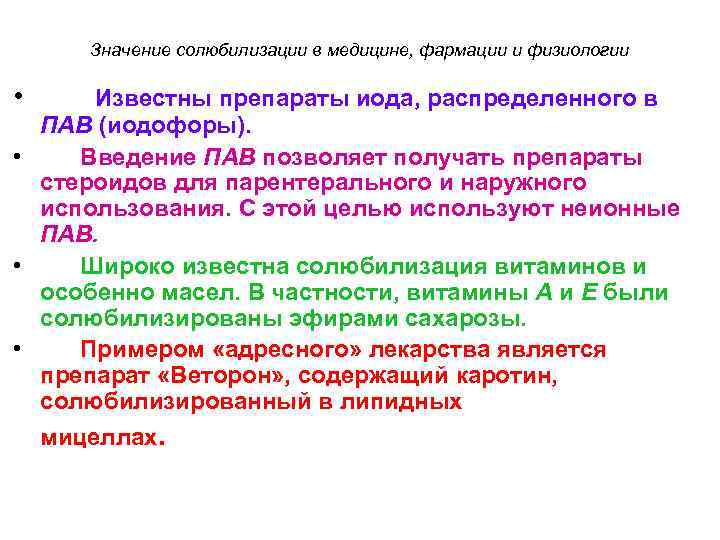 Значение солюбилизации в медицине, фармации и физиологии

• Известны препараты иода, распределенного в ПАВ (иодофоры).

• Введение ПАВ позволяет получать препараты стероидов для парентерального и наружного использования. С этой целью используют неионные ПАВ.

• Широко известна солюбилизация витаминов и особенно масел. В частности, витамины А и Е были солюбилизированы эфирами сахарозы.

• Примером «адресного» лекарства является препарат «Веторон», содержащий каротин, солюбилизированный в липидных мицеллах.